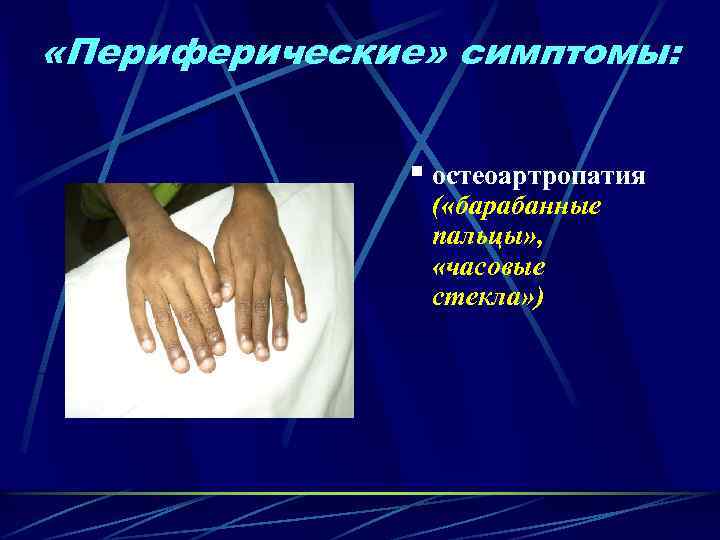 «Периферические» симптомы:

▪ остеоартропатия («барабанные пальцы», «часовые стекла»)